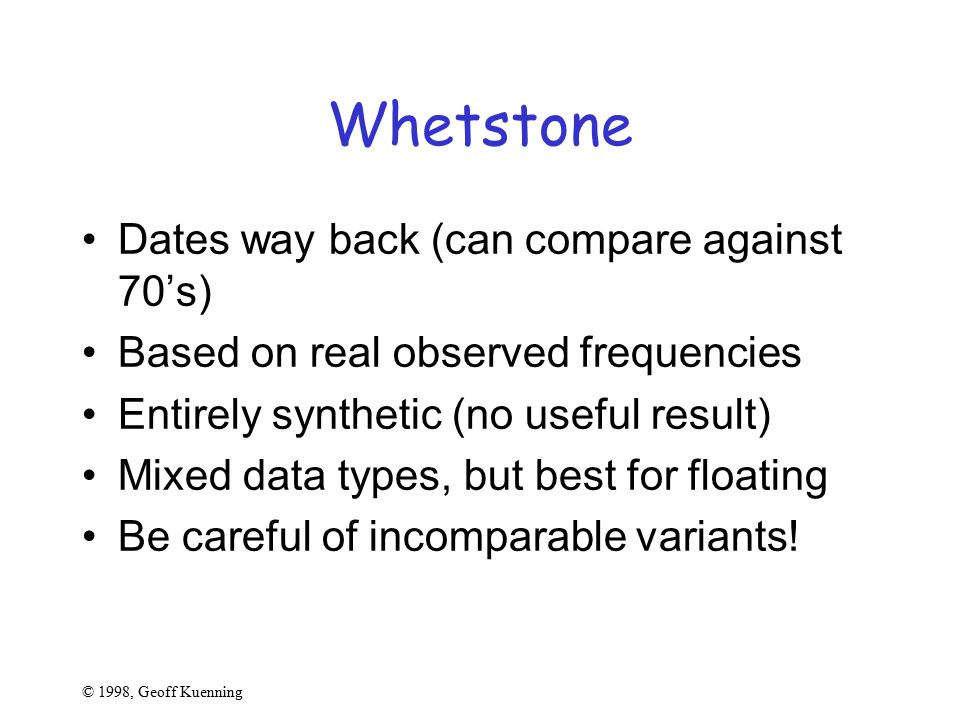 Whetstone

• Dates way back (can compare against 70’s)
• Based on real observed frequencies
• Entirely synthetic (no useful result)
• Mixed data types, but best for floating
• Be careful of incomparable variants!

© 1998, Geoff Kuenning